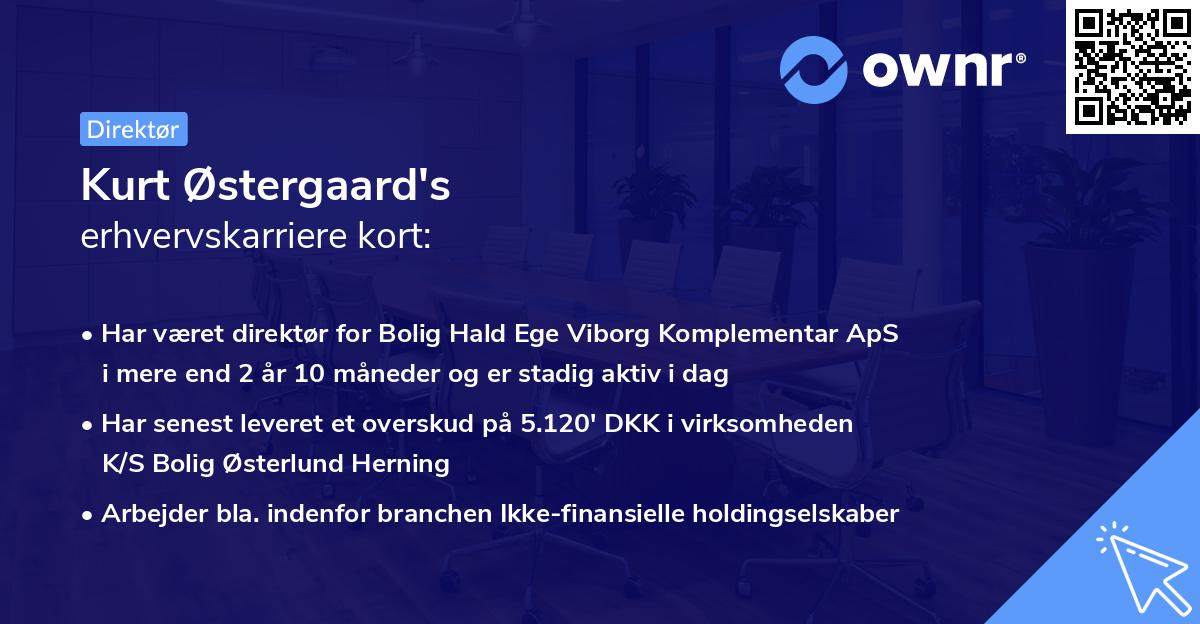 ownr®

Direktør

Kurt Østergaard's
erhvervskarriere kort:

• Har været direktør for Bolig Hald Ege Viborg Komplementar ApS i mere end 2 år 10 måneder og er stadig aktiv i dag

• Har senest leveret et overskud på 5.120' DKK i virksomheden K/S Bolig Østerlund Herning

• Arbejder bla. indenfor branchen Ikke-finansielle holdingselskaber